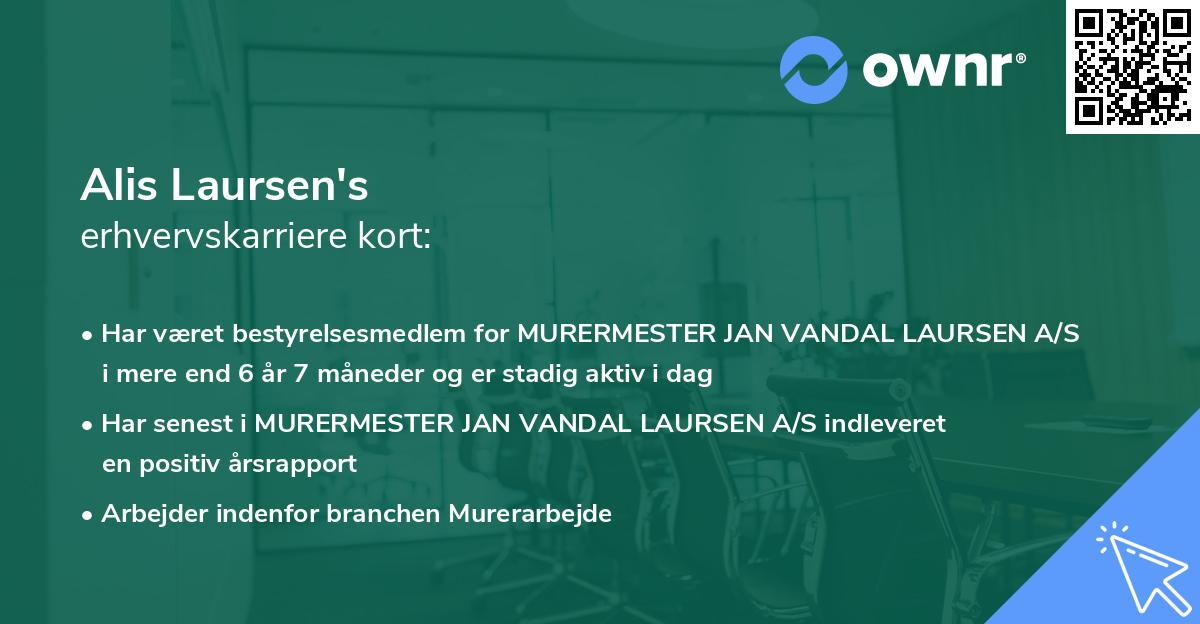 ownr®

Alis Laursen's
erhvervskarriere kort:

• Har været bestyrelsesmedlem for MURERMESTER JAN VANDAL LAURSEN A/S i mere end 6 år 7 måneder og er stadig aktiv i dag

• Har senest i MURERMESTER JAN VANDAL LAURSEN A/S indleveret en positiv årsrapport

• Arbejder indenfor branchen Murerarbejde